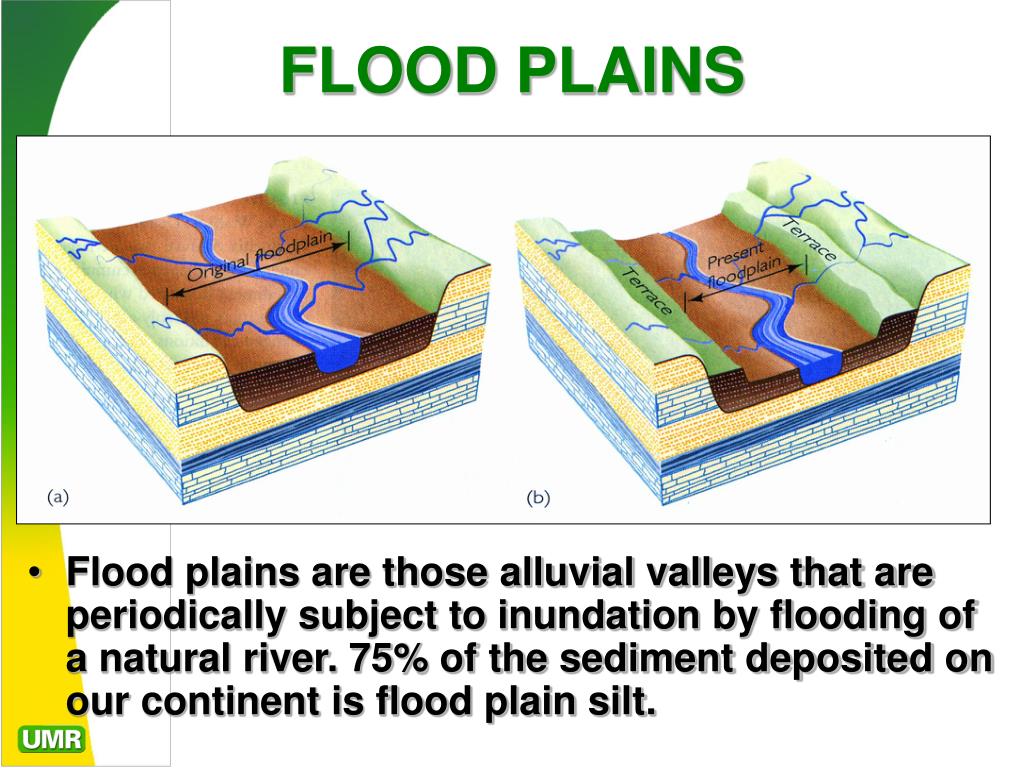 FLOOD PLAINS

Original floodplain

(a)

Terrace

Present floodplain

Terrace

(b)

• Flood plains are those alluvial valleys that are periodically subject to inundation by flooding of a natural river. 75% of the sediment deposited on our continent is flood plain silt.

UMR